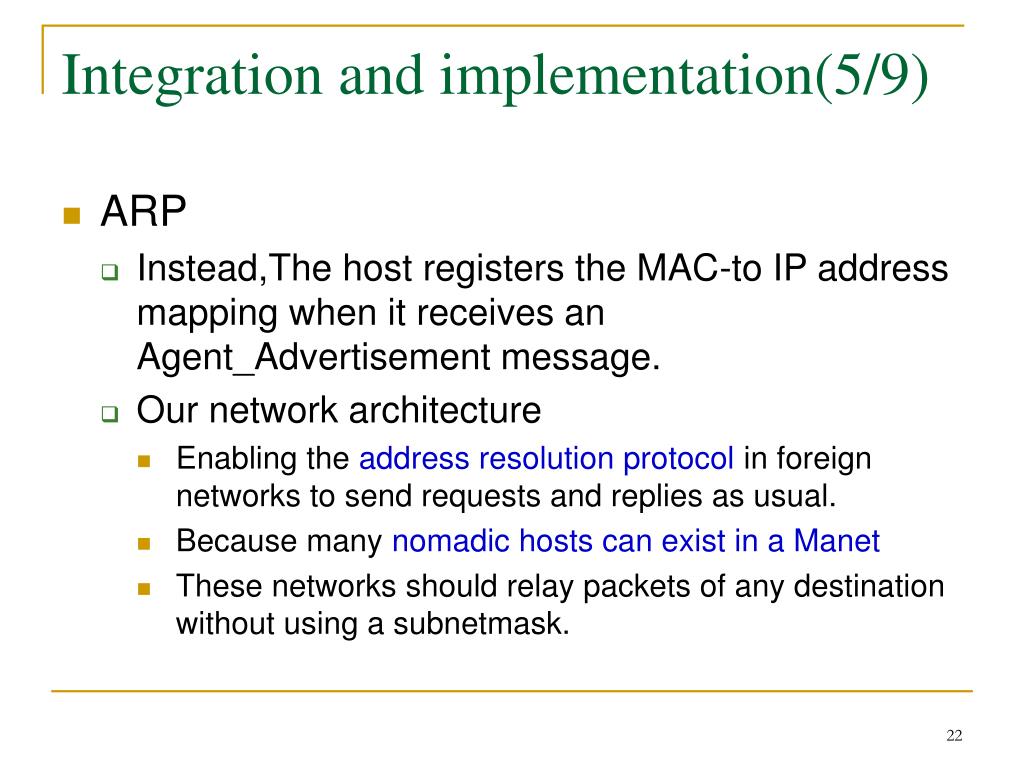 Integration and implementation(5/9)

ARP

Instead,The host registers the MAC-to IP address mapping when it receives an Agent_Advertisement message.

Our network architecture

Enabling the address resolution protocol in foreign networks to send requests and replies as usual.

Because many nomadic hosts can exist in a Manet

These networks should relay packets of any destination without using a subnetmask.

22